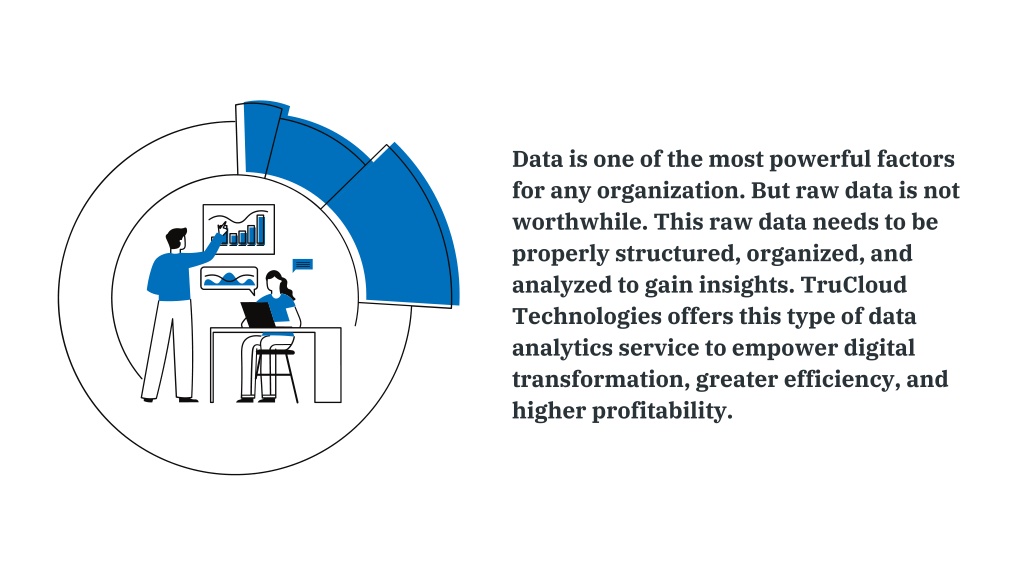 Data is one of the most powerful factors for any organization. But raw data is not worthwhile. This raw data needs to be properly structured, organized, and analyzed to gain insights. TruCloud Technologies offers this type of data analytics service to empower digital transformation, greater efficiency, and higher profitability.